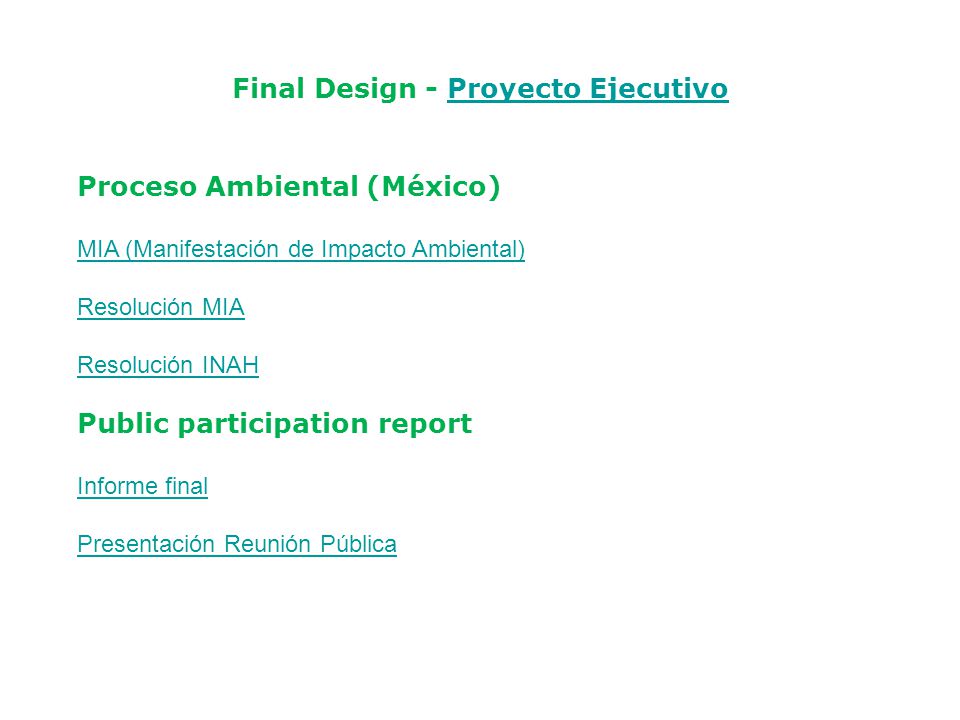 Final Design - Proyecto Ejecutivo

Proceso Ambiental (México)

MIA (Manifestación de Impacto Ambiental)

Resolución MIA

Resolución INAH

Public participation report

Informe final

Presentación Reunión Pública